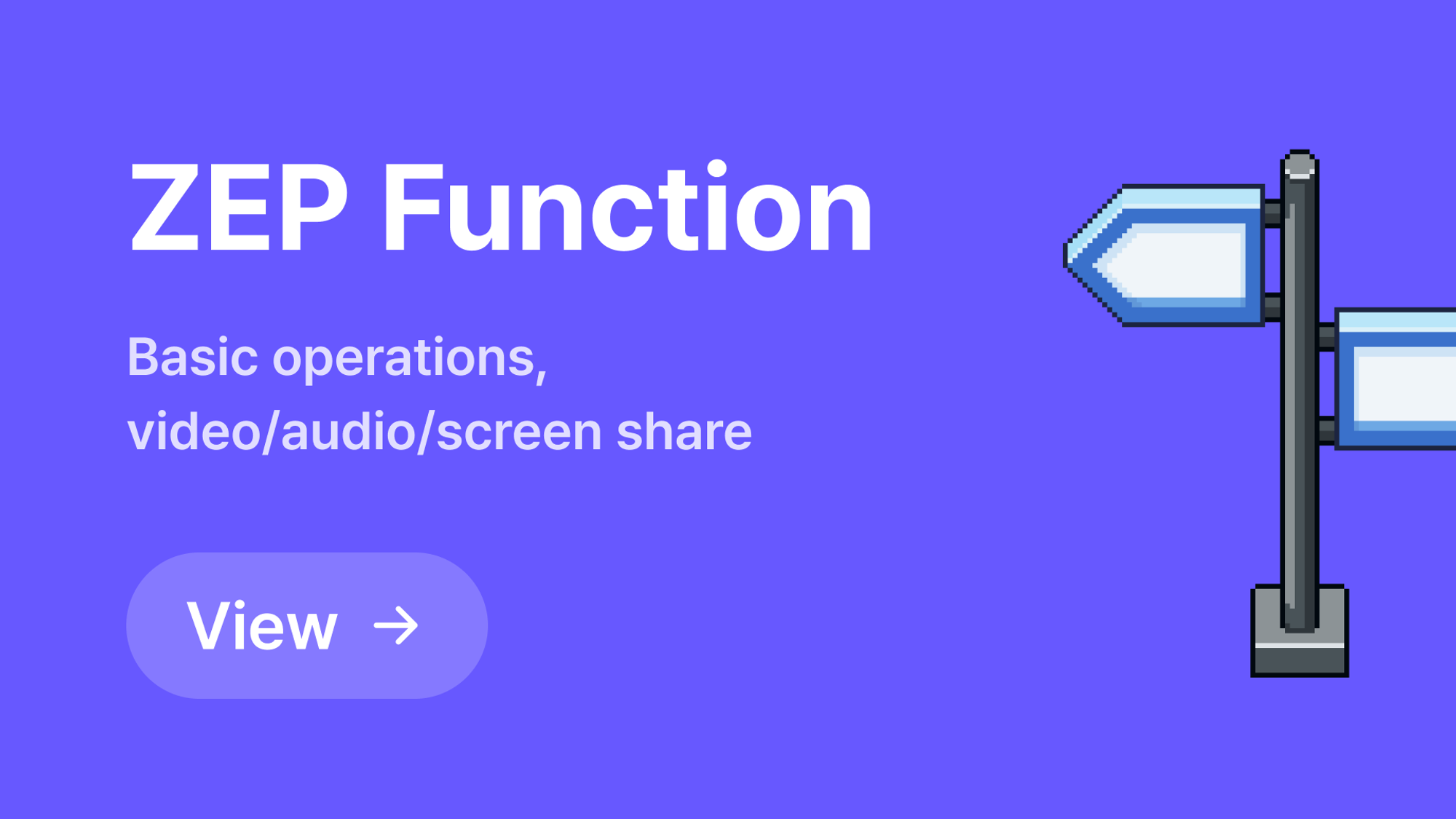 ZEP Function

Basic operations,
video/audio/screen share

View →